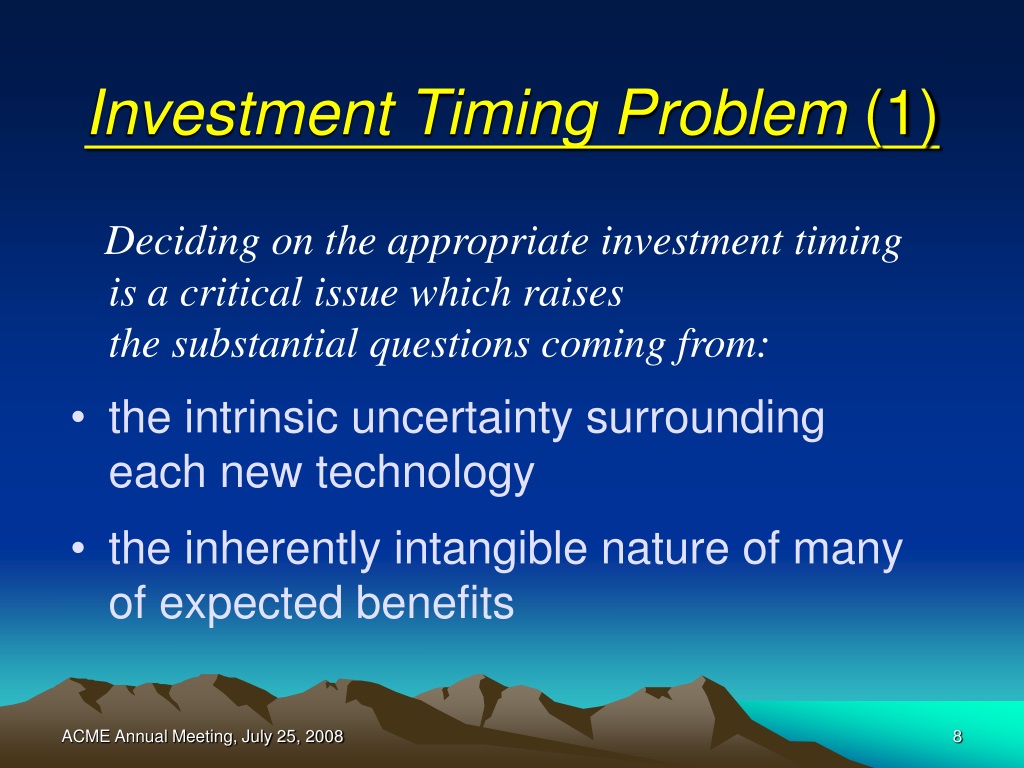 Investment Timing Problem (1)

Deciding on the appropriate investment timing is a critical issue which raises the substantial questions coming from:

• the intrinsic uncertainty surrounding each new technology

• the inherently intangible nature of many of expected benefits

ACME Annual Meeting, July 25, 2008

8